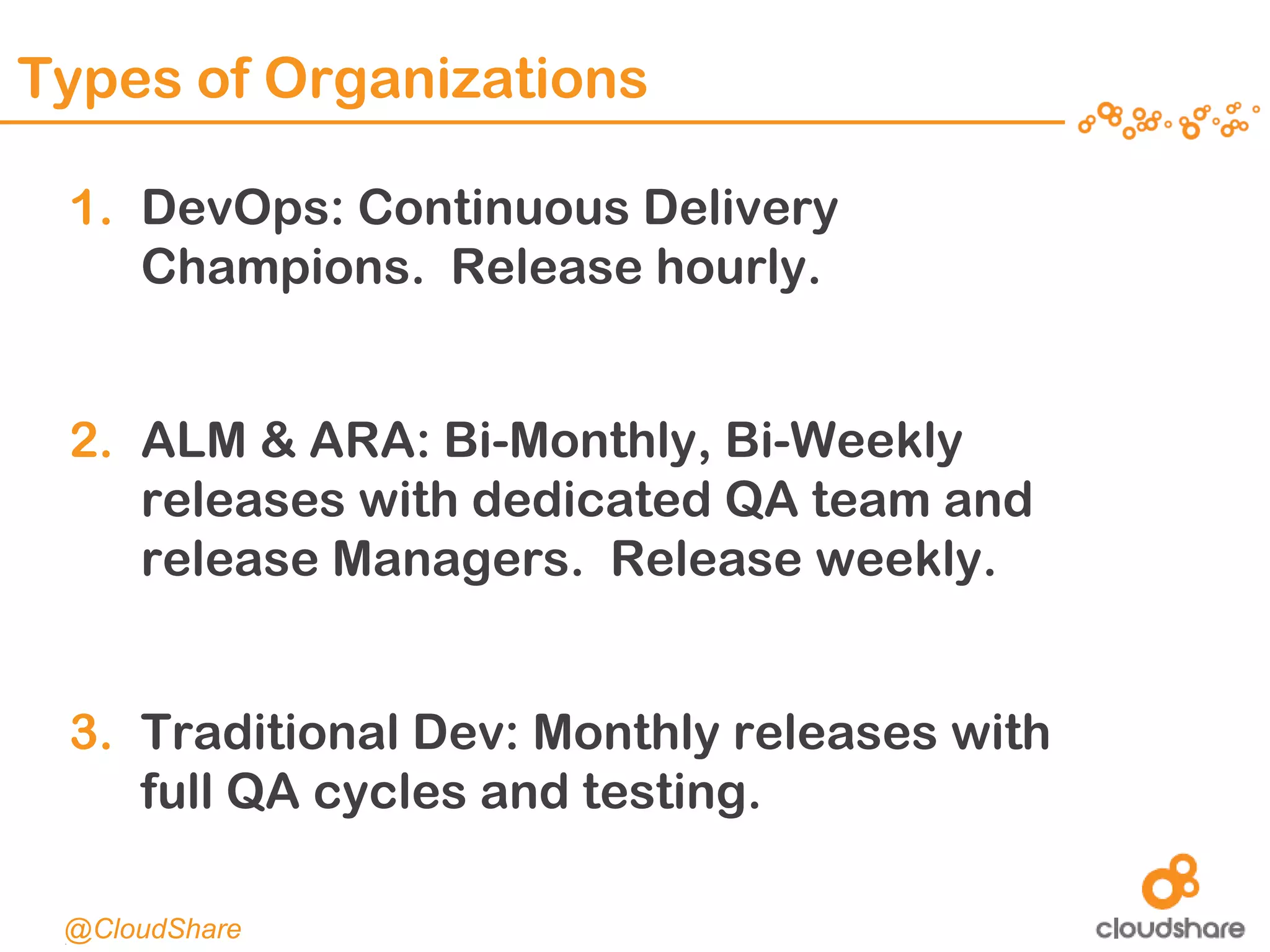 Types of Organizations

1. DevOps: Continuous Delivery Champions. Release hourly.

2. ALM & ARA: Bi-Monthly, Bi-Weekly releases with dedicated QA team and release Managers. Release weekly.

3. Traditional Dev: Monthly releases with full QA cycles and testing.

@CloudShare

cloudshare